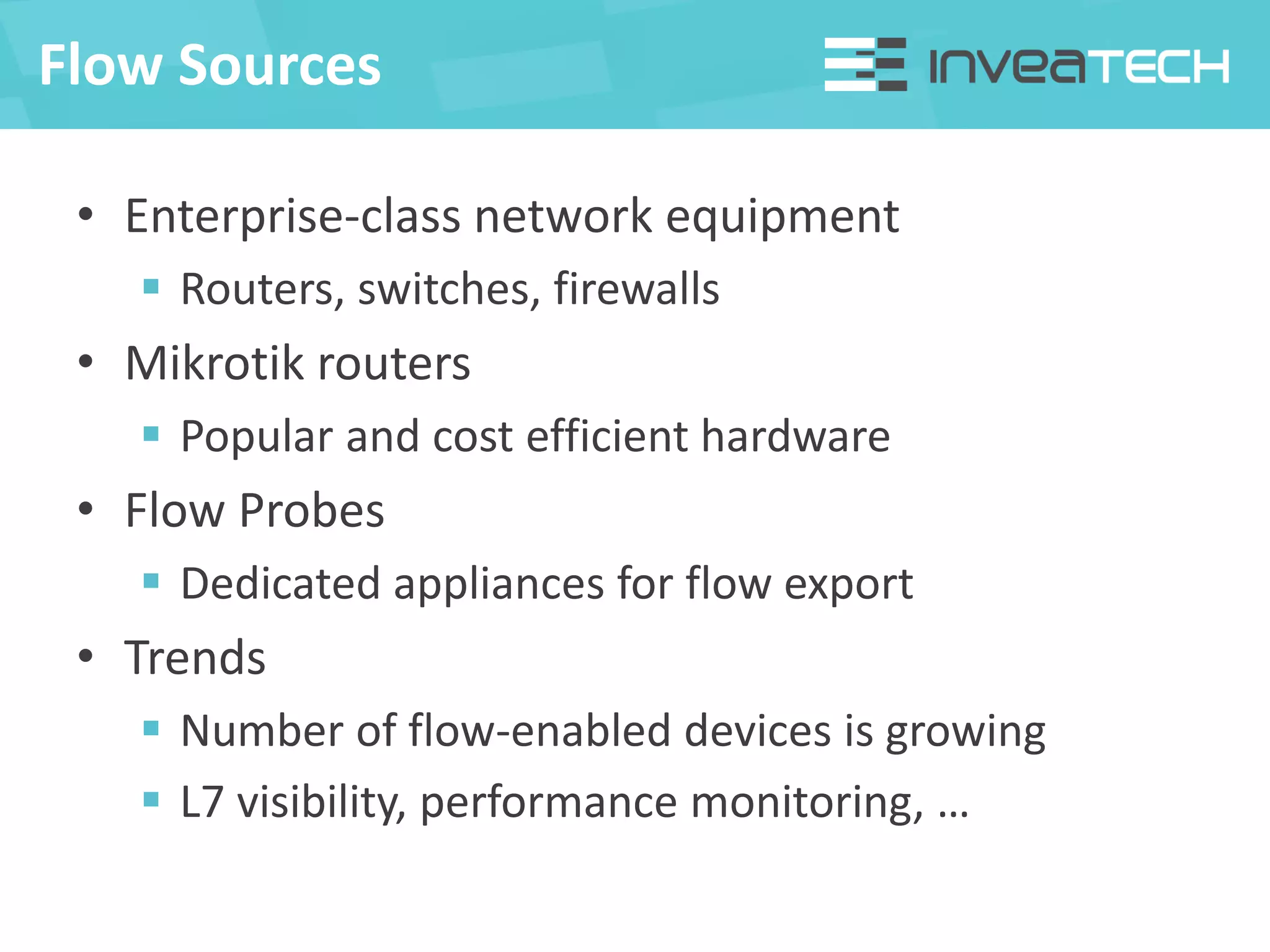 Flow Sources

INVEATECH

• Enterprise-class network equipment
  ▪ Routers, switches, firewalls
• Mikrotik routers
  ▪ Popular and cost efficient hardware
• Flow Probes
  ▪ Dedicated appliances for flow export
• Trends
  ▪ Number of flow-enabled devices is growing
  ▪ L7 visibility, performance monitoring, …